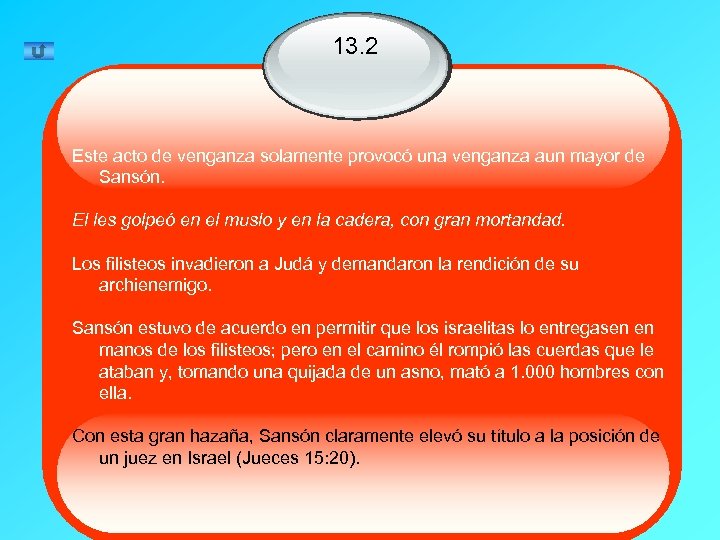 13.2

Este acto de venganza solamente provocó una venganza aun mayor de Sansón.

El les golpeó en el muslo y en la cadera, con gran mortandad.

Los filisteos invadieron a Judá y demandaron la rendición de su archienemigo.

Sansón estuvo de acuerdo en permitir que los israelitas lo entregasen en manos de los filisteos; pero en el camino él rompió las cuerdas que le ataban y, tomando una quijada de un asno, mató a 1.000 hombres con ella.

Con esta gran hazaña, Sansón claramente elevó su título a la posición de un juez en Israel (Jueces 15:20).